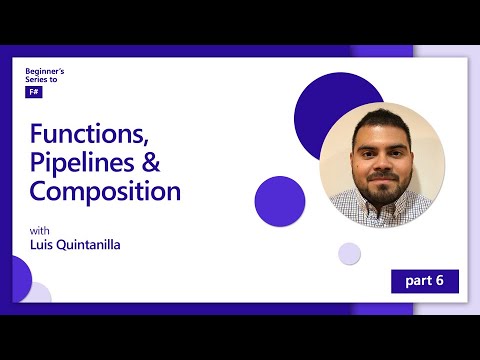 Beginner's Series to
F#

Functions, Pipelines & Composition

with
Luis Quintanilla

part 6